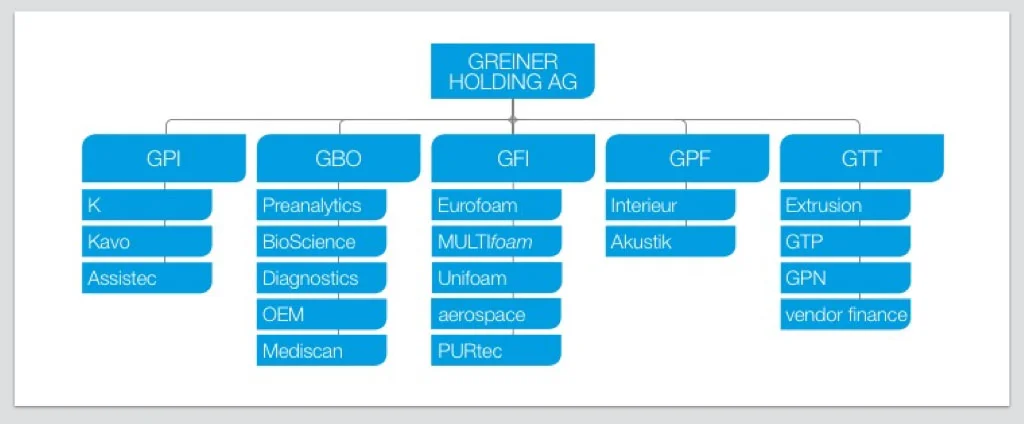 GREINER HOLDING AG

GPI
K
Kavo
Assistec

GBO
Preanalytics
BioScience
Diagnostics
OEM
Mediscan

GFI
Eurofoam
MULTIfoam
Unifoam
aerospace
PURtec

GPF
Interieur
Akustik

GTT
Extrusion
GTP
GPN
vendor finance